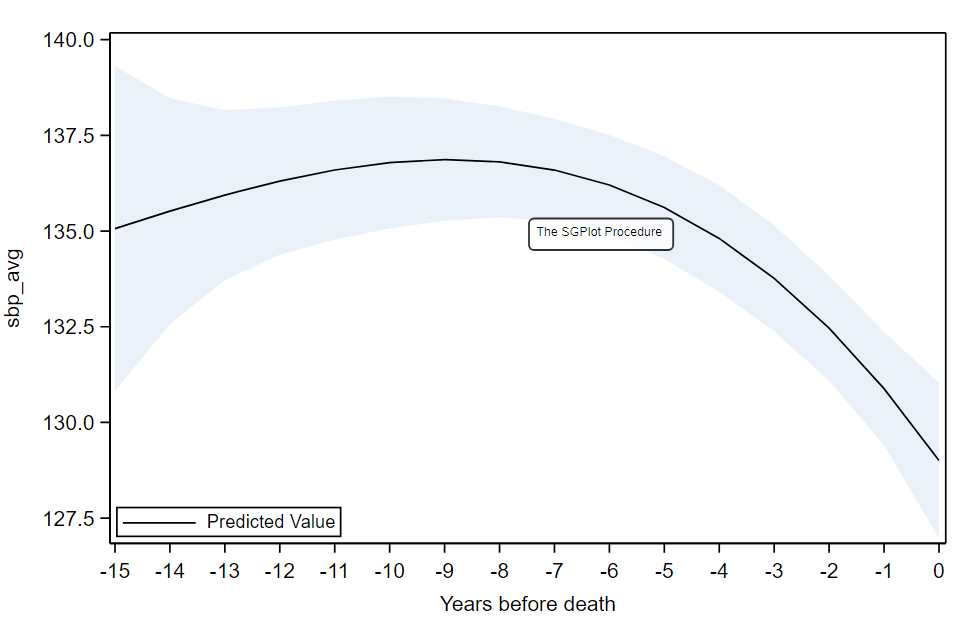 140.0
137.5
135.0
132.5
130.0
127.5

sbp_avg

The SGPlot Procedure

Predicted Value

-15 -14 -13 -12 -11 -10 -9 -8 -7 -6 -5 -4 -3 -2 -1 0

Years before death